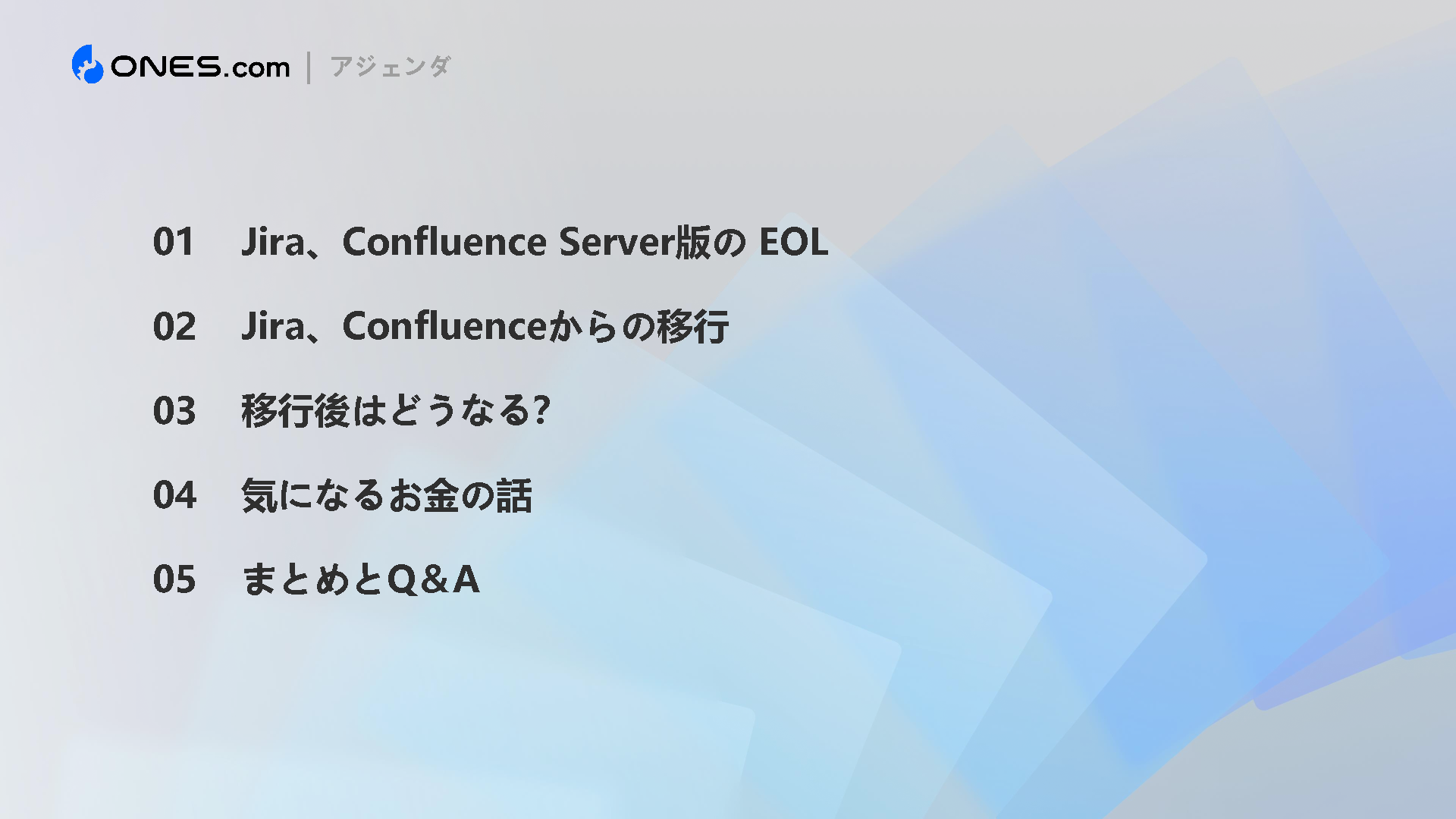 ONES.com | アジェンダ

01 Jira、Confluence Server版の EOL

02 Jira、Confluenceからの移行

03 移行後はどうなる?

04 気になるお金の話

05 まとめとQ&A